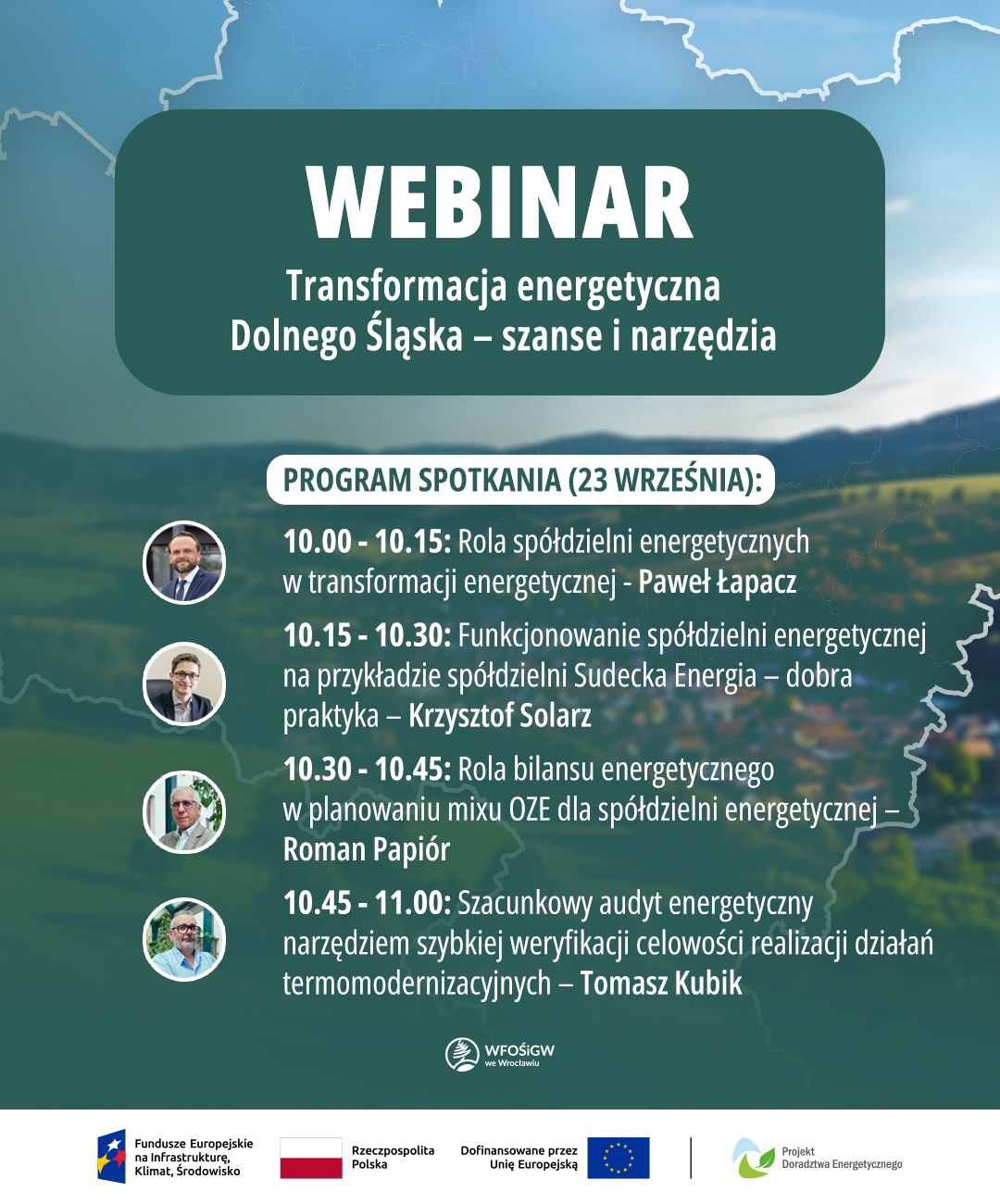 WEBINAR

Transformacja energetyczna Dolnego Śląska – szanse i narzędzia

PROGRAM SPOTKANIA (23 WRZEŚNIA):

10.00 - 10.15: Rola spółdzielni energetycznych w transformacji energetycznej - Paweł Łapacz

10.15 - 10.30: Funkcjonowanie spółdzielni energetycznej na przykładzie spółdzielni Sudecka Energia – dobra praktyka – Krzysztof Solarz

10.30 - 10.45: Rola bilansu energetycznego w planowaniu mixu OZE dla spółdzielni energetycznej – Roman Papiór

10.45 - 11.00: Szacunkowy audyt energetyczny narzędziem szybkiej weryfikacji celowości realizacji działań termomodernizacyjnych – Tomasz Kubik

WFOŚiGW we Wrocławiu

Fundusze Europejskie na Infrastrukturę, Klimat, Środowisko

Rzeczpospolita Polska

Dofinansowane przez Unię Europejską

Projekt Doradztwa Energetycznego